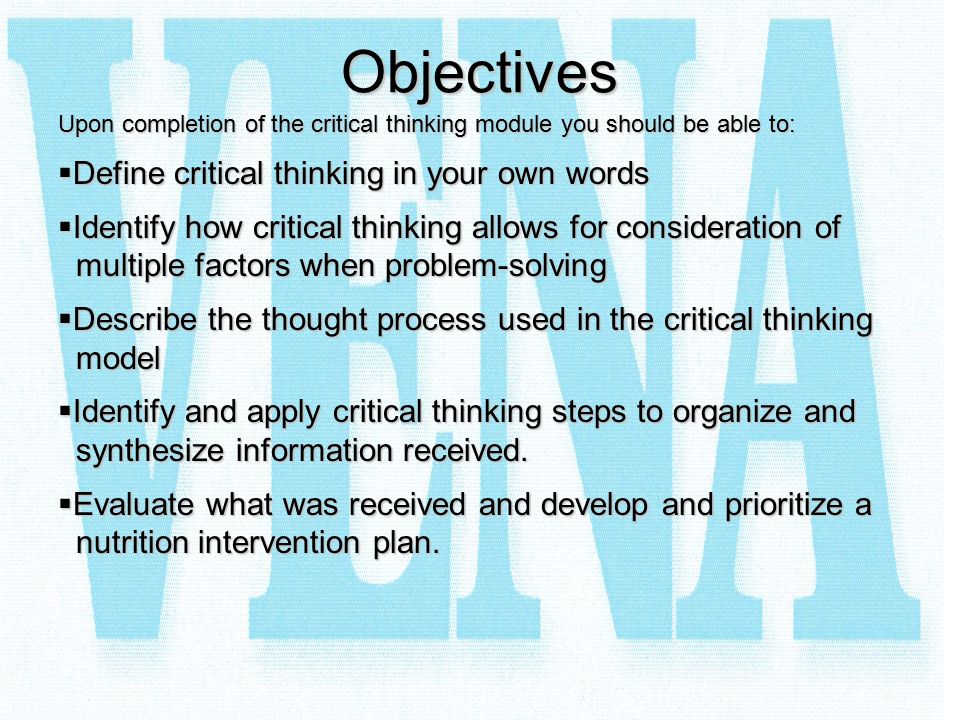 VENA

Objectives

Upon completion of the critical thinking module you should be able to:

▪Define critical thinking in your own words

▪Identify how critical thinking allows for consideration of multiple factors when problem-solving

▪Describe the thought process used in the critical thinking model

▪Identify and apply critical thinking steps to organize and synthesize information received.

▪Evaluate what was received and develop and prioritize a nutrition intervention plan.